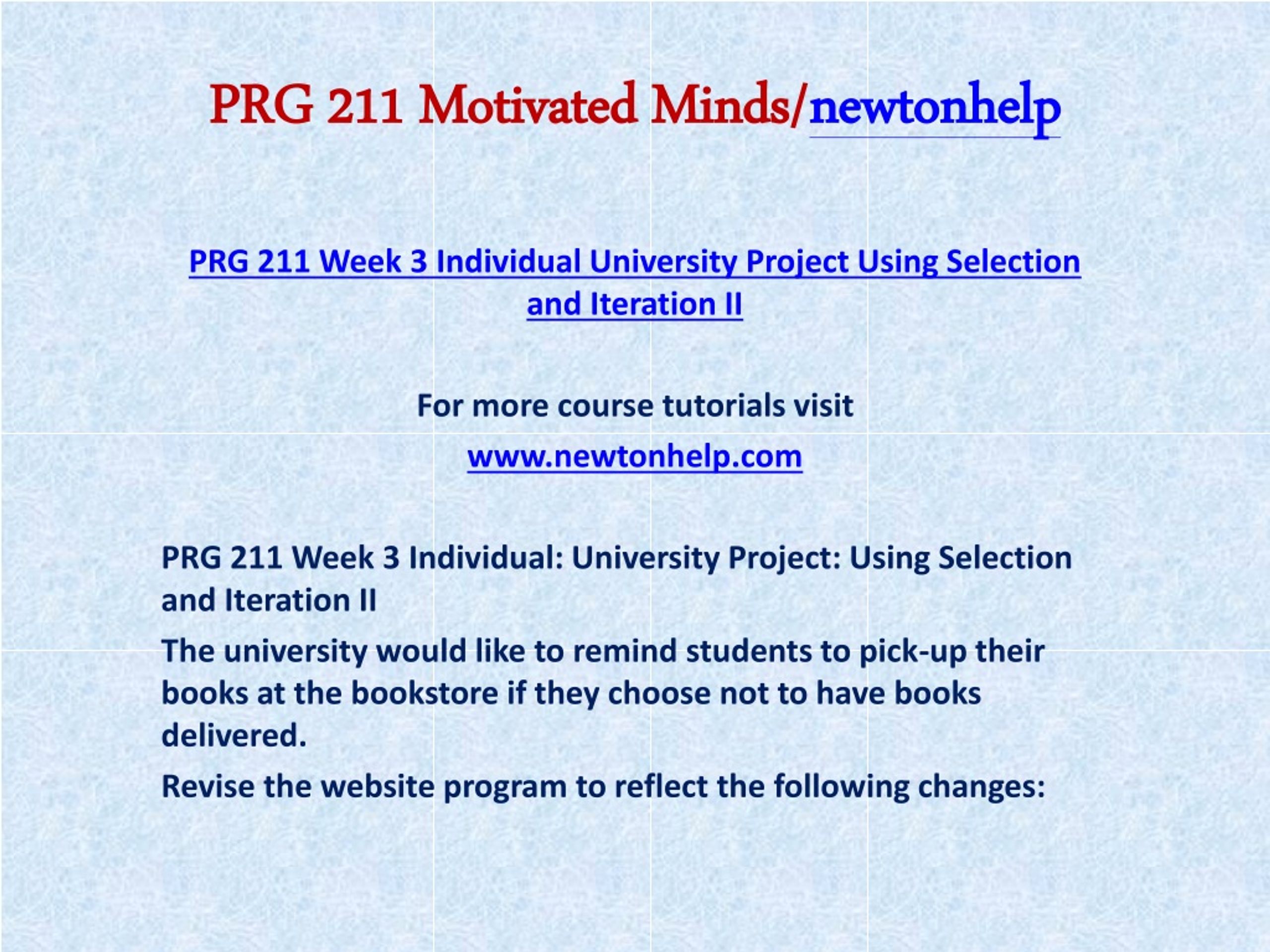 PRG 211 Motivated Minds/newtonhelp

PRG 211 Week 3 Individual University Project Using Selection and Iteration II

For more course tutorials visit
www.newtonhelp.com

PRG 211 Week 3 Individual: University Project: Using Selection and Iteration II

The university would like to remind students to pick-up their books at the bookstore if they choose not to have books delivered.

Revise the website program to reflect the following changes: